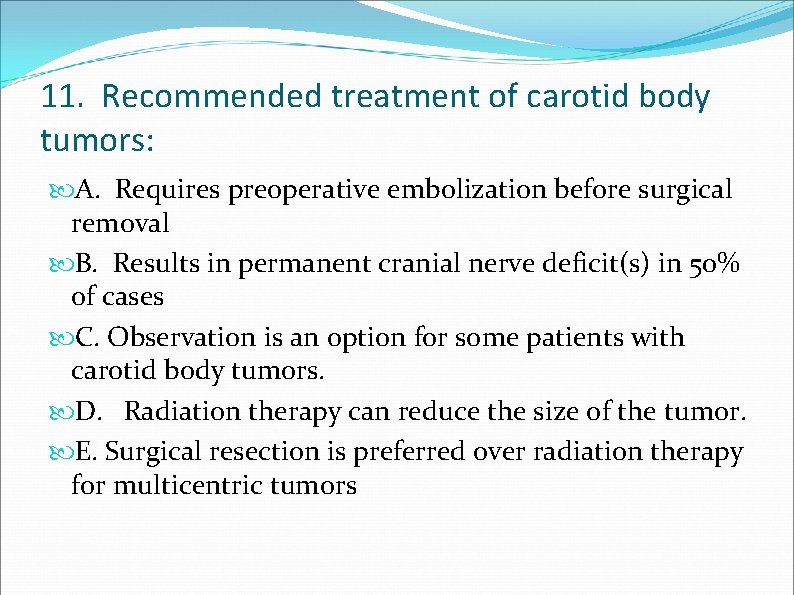 11. Recommended treatment of carotid body tumors:

A. Requires preoperative embolization before surgical removal

B. Results in permanent cranial nerve deficit(s) in 50% of cases

C. Observation is an option for some patients with carotid body tumors.

D. Radiation therapy can reduce the size of the tumor.

E. Surgical resection is preferred over radiation therapy for multicentric tumors